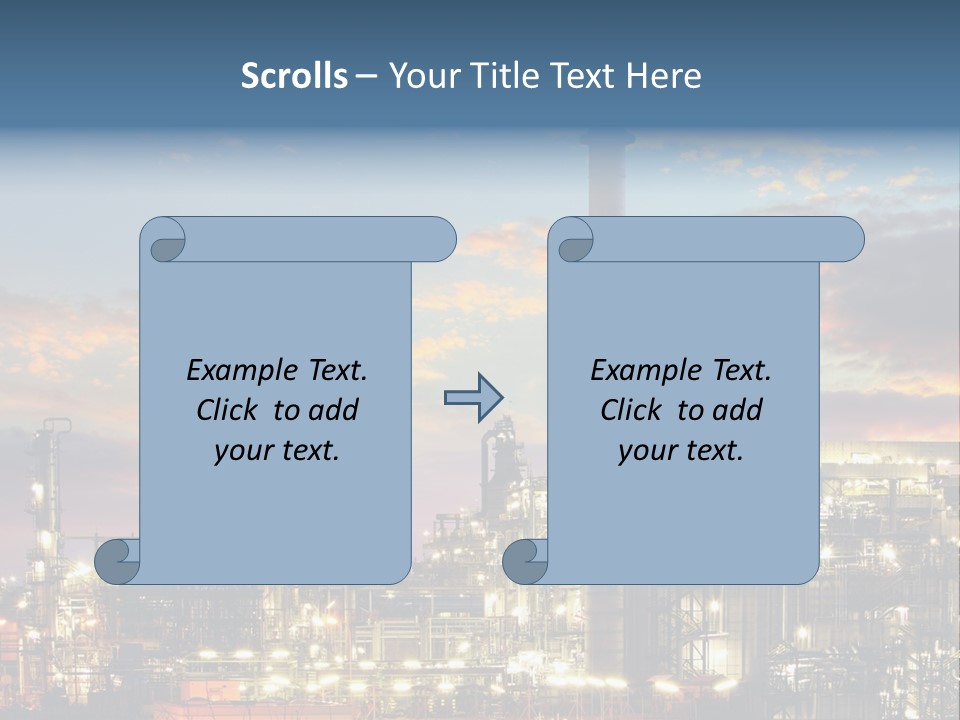 Scrolls – Your Title Text Here

Example Text. Click to add your text.

Example Text. Click to add your text.